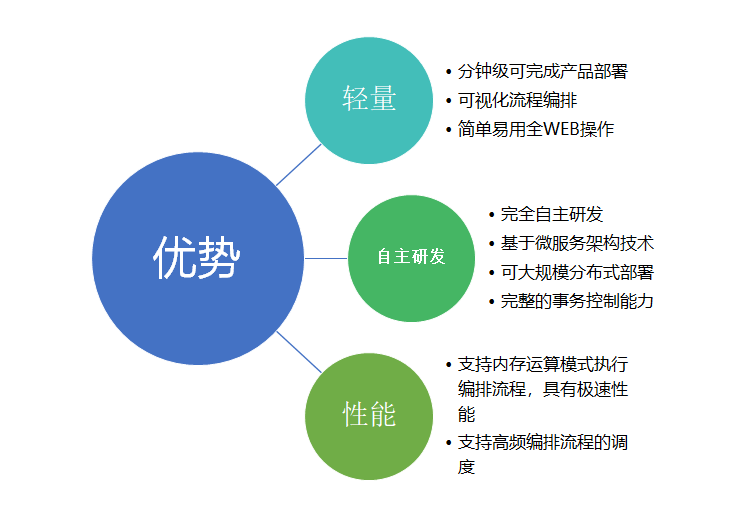 优势

轻量

• 分钟级可完成产品部署
• 可视化流程编排
• 简单易用全WEB操作

自主研发

• 完全自主研发
• 基于微服务架构技术
• 可大规模分布式部署
• 完整的事务控制能力

性能

• 支持内存运算模式执行编排流程，具有极速性能
• 支持高频编排流程的调度